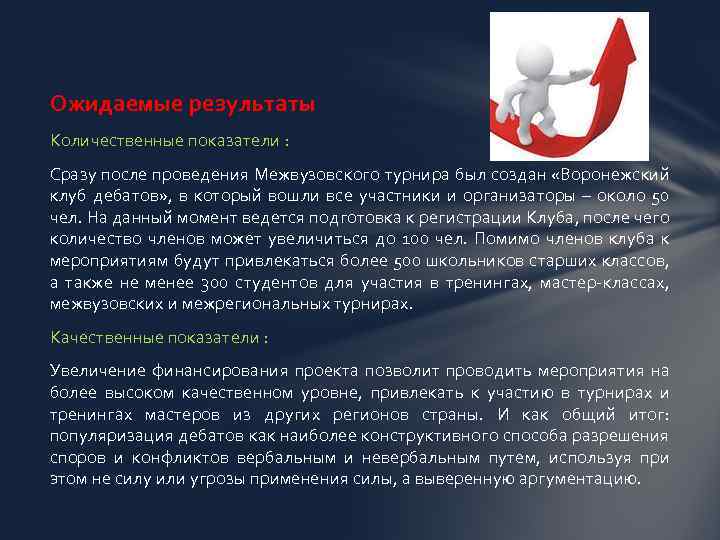 Ожидаемые результаты

Количественные показатели :

Сразу после проведения Межвузовского турнира был создан «Воронежский клуб дебатов», в который вошли все участники и организаторы – около 50 чел. На данный момент ведется подготовка к регистрации Клуба, после чего количество членов может увеличиться до 100 чел. Помимо членов клуба к мероприятиям будут привлекаться более 500 школьников старших классов, а также не менее 300 студентов для участия в тренингах, мастер-классах, межвузовских и межрегиональных турнирах.

Качественные показатели :

Увеличение финансирования проекта позволит проводить мероприятия на более высоком качественном уровне, привлекать к участию в турнирах и тренингах мастеров из других регионов страны. И как общий итог: популяризация дебатов как наиболее конструктивного способа разрешения споров и конфликтов вербальным и невербальным путем, используя при этом не силу или угрозы применения силы, а выверенную аргументацию.